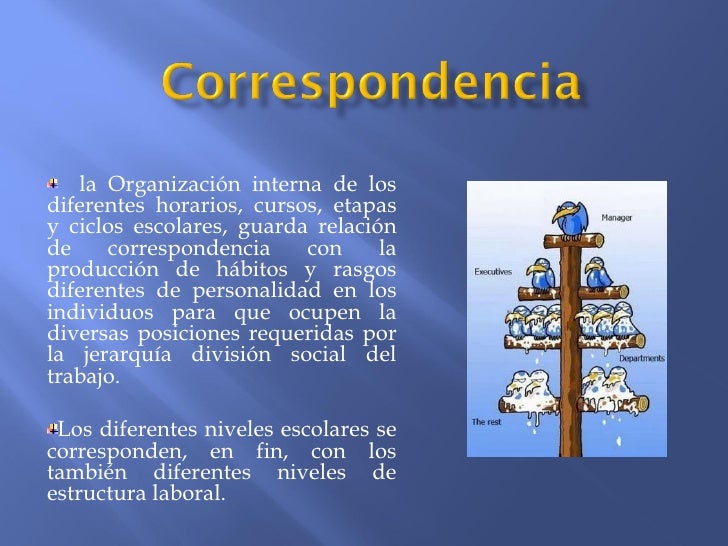 Correspondencia

la Organización interna de los diferentes horarios, cursos, etapas y ciclos escolares, guarda relación de correspondencia con la producción de hábitos y rasgos diferentes de personalidad en los individuos para que ocupen la diversas posiciones requeridas por la jerarquía división social del trabajo.

Los diferentes niveles escolares se corresponden, en fin, con los también diferentes niveles de estructura laboral.

Manager

Executives

Departments

The rest